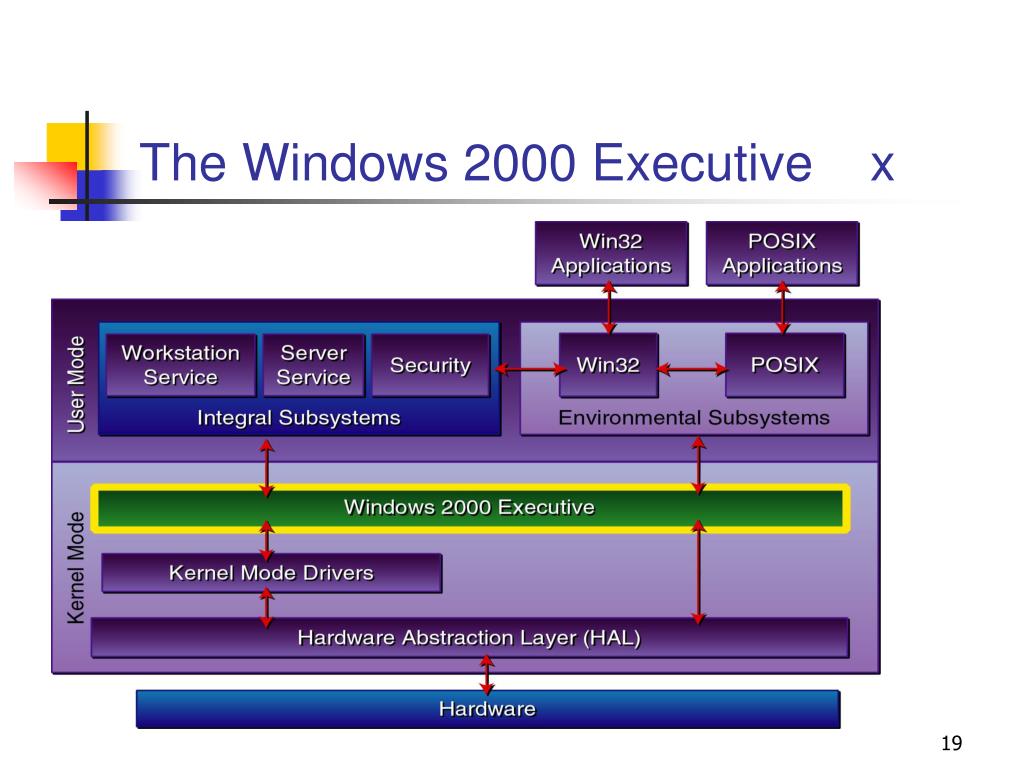 The Windows 2000 Executive x

Win32 Applications

POSIX Applications

User Mode

Workstation Service

Server Service

Security

Integral Subsystems

Win32

POSIX

Environmental Subsystems

Kernel Mode

Windows 2000 Executive

Kernel Mode Drivers

Hardware Abstraction Layer (HAL)

Hardware

19